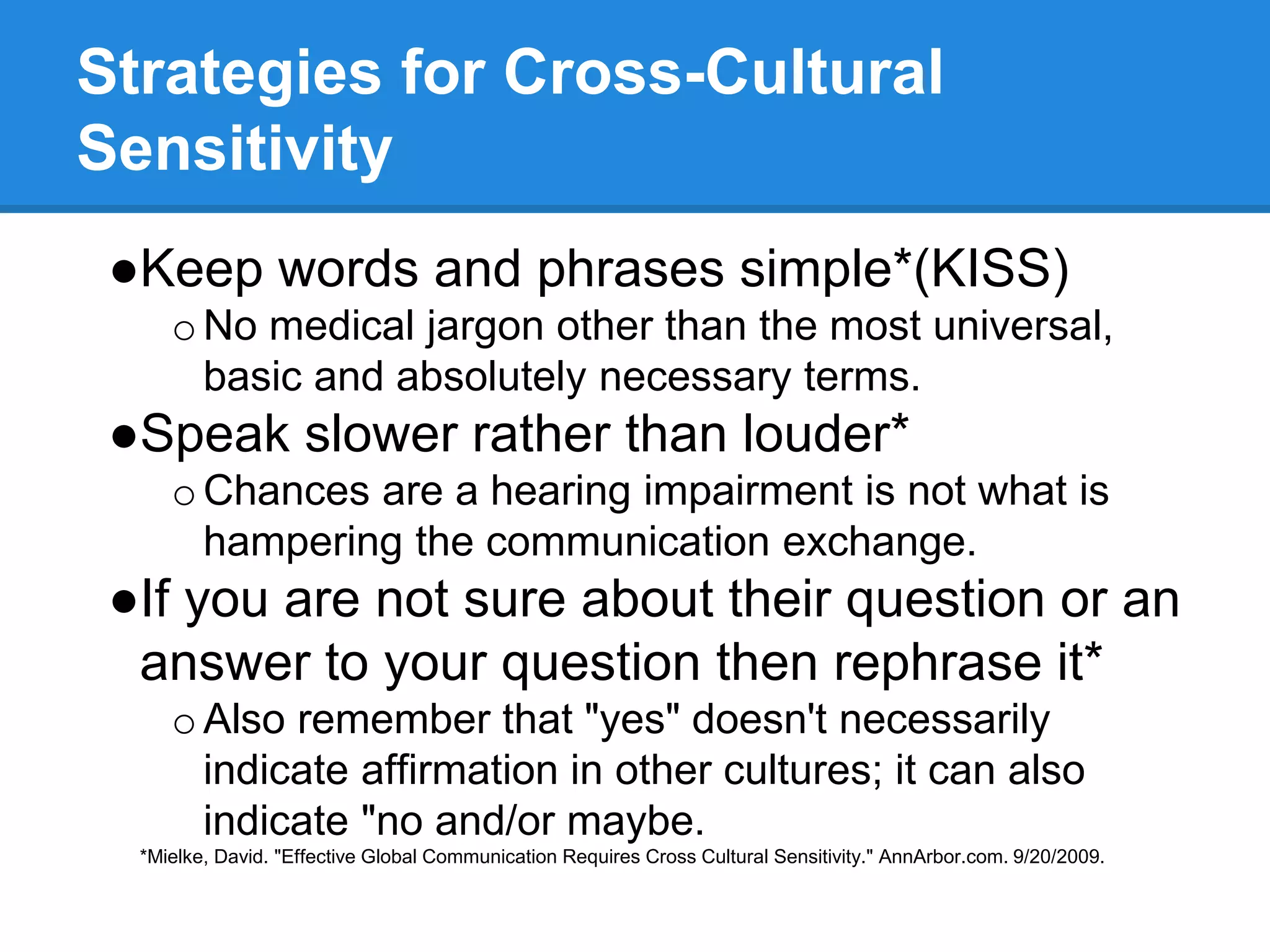 Strategies for Cross-Cultural Sensitivity

● Keep words and phrases simple*(KISS)
○ No medical jargon other than the most universal, basic and absolutely necessary terms.

● Speak slower rather than louder*
○ Chances are a hearing impairment is not what is hampering the communication exchange.

● If you are not sure about their question or an answer to your question then rephrase it*
○ Also remember that "yes" doesn't necessarily indicate affirmation in other cultures; it can also indicate "no and/or maybe.

*Mielke, David. "Effective Global Communication Requires Cross Cultural Sensitivity." AnnArbor.com. 9/20/2009.